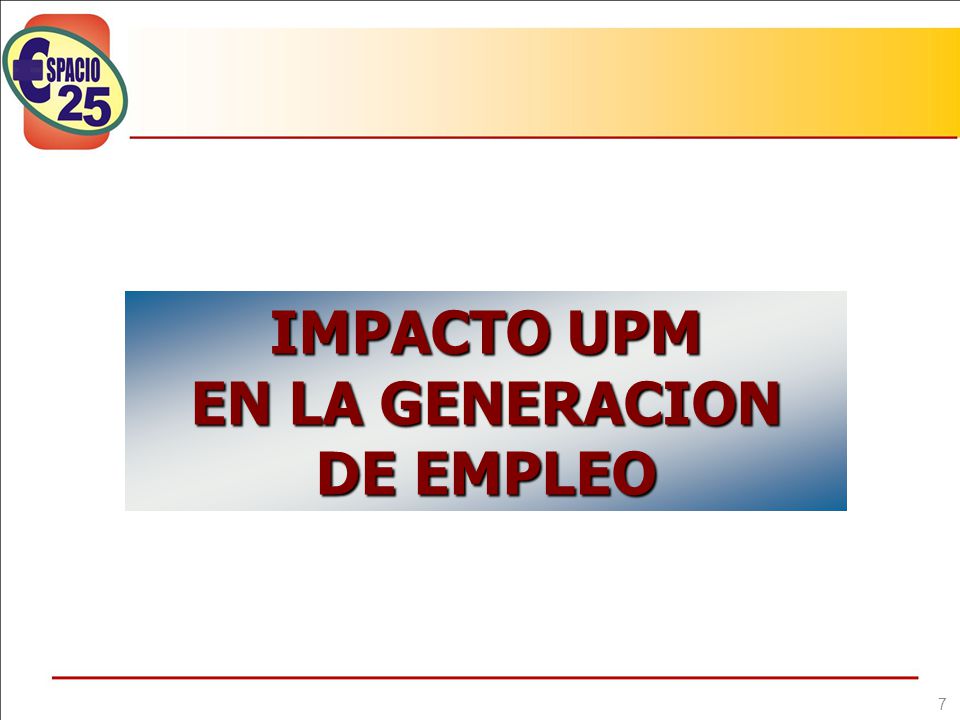 €SPACIO 25

IMPACTO UPM
EN LA GENERACION
DE EMPLEO

7